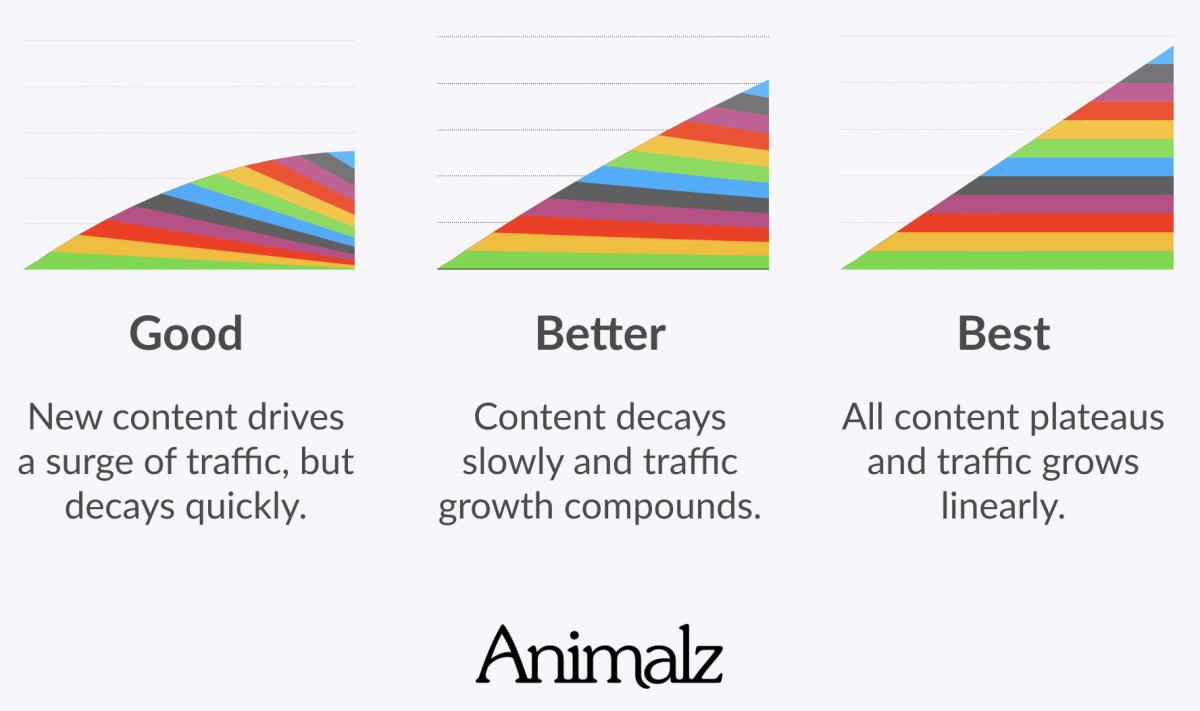 Good

New content drives a surge of traffic, but decays quickly.

Better

Content decays slowly and traffic growth compounds.

Best

All content plateaus and traffic grows linearly.

Animalz